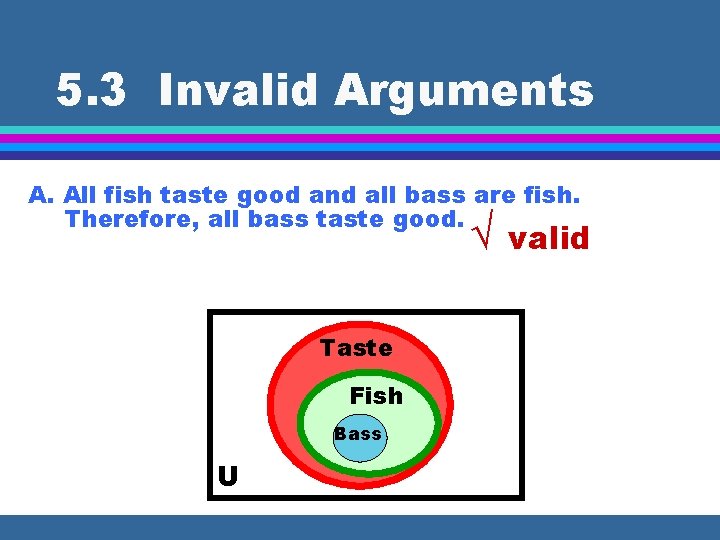 5.3 Invalid Arguments

A. All fish taste good and all bass are fish. Therefore, all bass taste good. √ valid

Taste
Fish
Bass
U